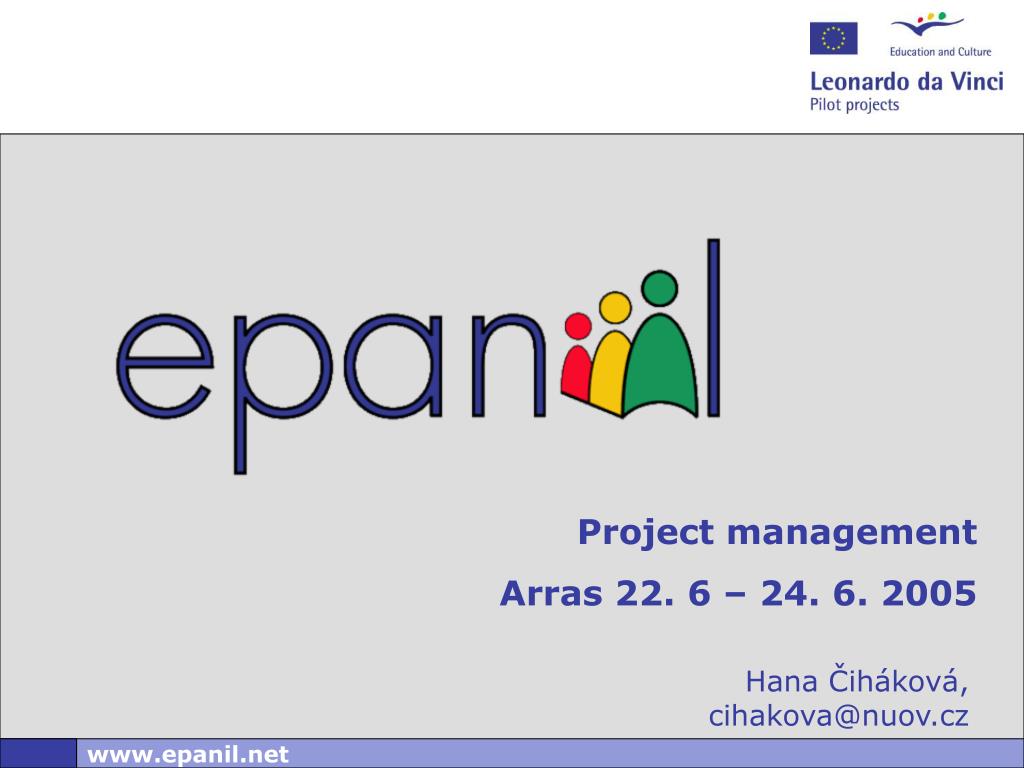 Education and Culture
Leonardo da Vinci
Pilot projects

epanil

Project management
Arras 22. 6 – 24. 6. 2005

Hana Čiháková,
cihakova@nuov.cz

www.epanil.net